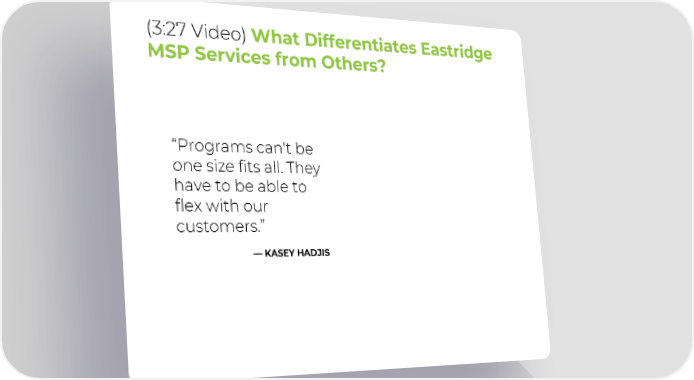 (3:27 Video) What Differentiates Eastridge MSP Services from Others?

"Programs can't be one size fits all. They have to be able to flex with our customers."

— KASEY HADJIS